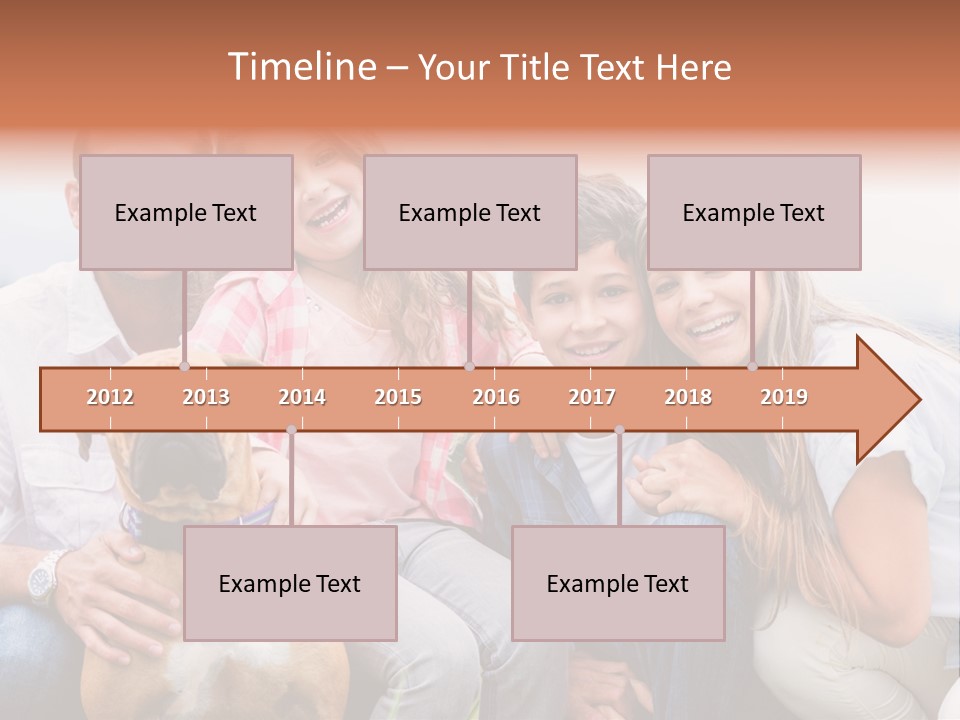 Timeline – Your Title Text Here

Example Text

Example Text

Example Text

2012 2013 2014 2015 2016 2017 2018 2019

Example Text

Example Text